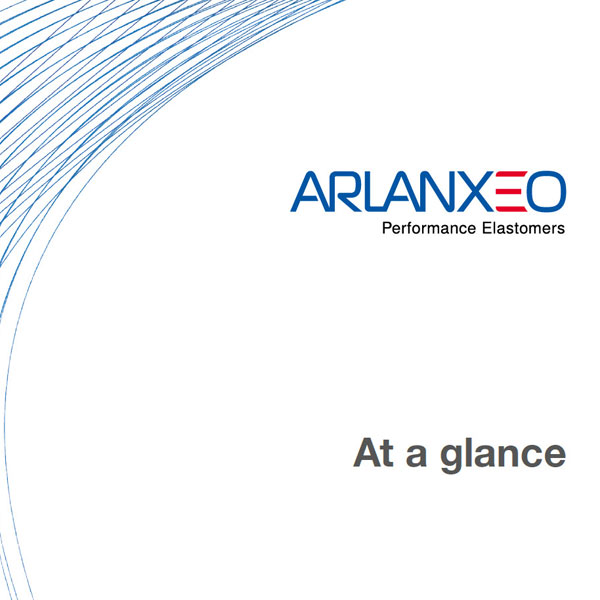 ARLANXEO
Performance Elastomers

At a glance